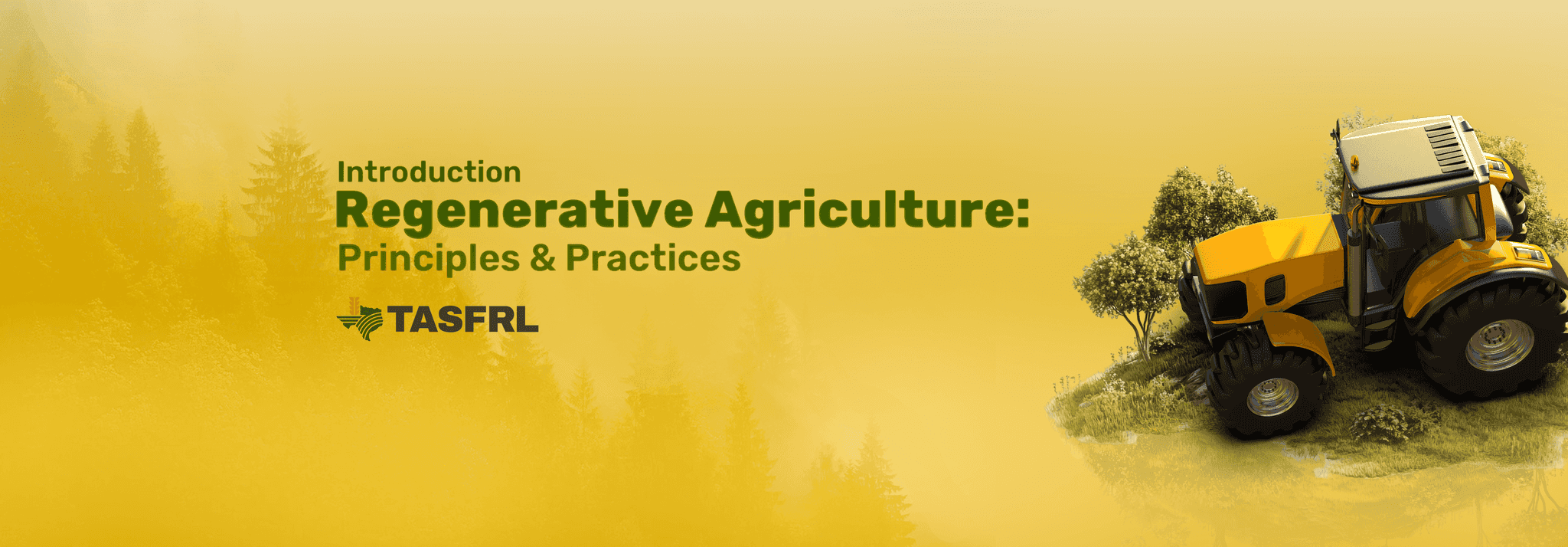 Introduction
Regenerative Agriculture:
Principles & Practices

TASFRL